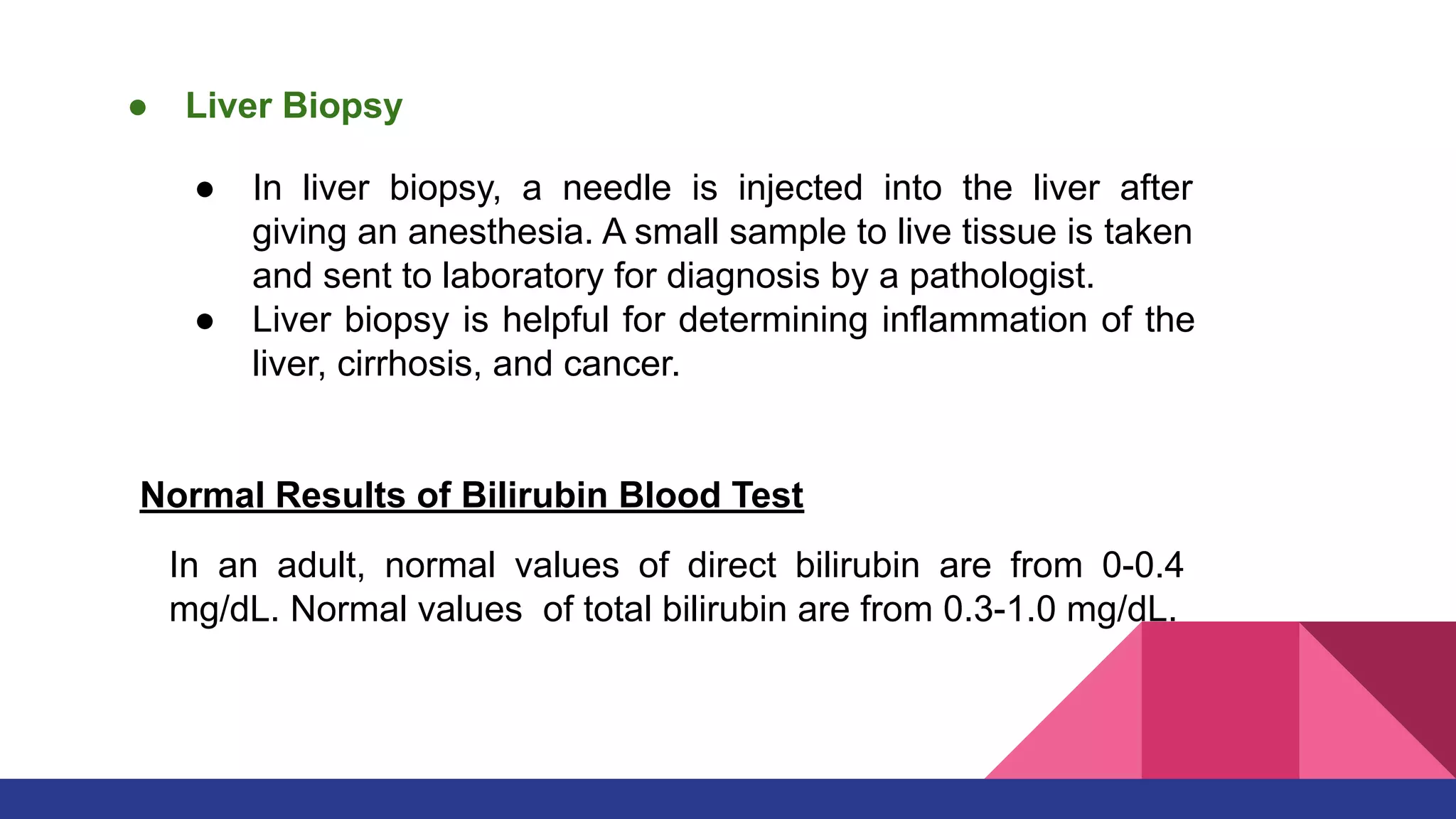 ● Liver Biopsy

● In liver biopsy, a needle is injected into the liver after giving an anesthesia. A small sample to live tissue is taken and sent to laboratory for diagnosis by a pathologist.
● Liver biopsy is helpful for determining inflammation of the liver, cirrhosis, and cancer.

Normal Results of Bilirubin Blood Test

In an adult, normal values of direct bilirubin are from 0-0.4 mg/dL. Normal values of total bilirubin are from 0.3-1.0 mg/dL.